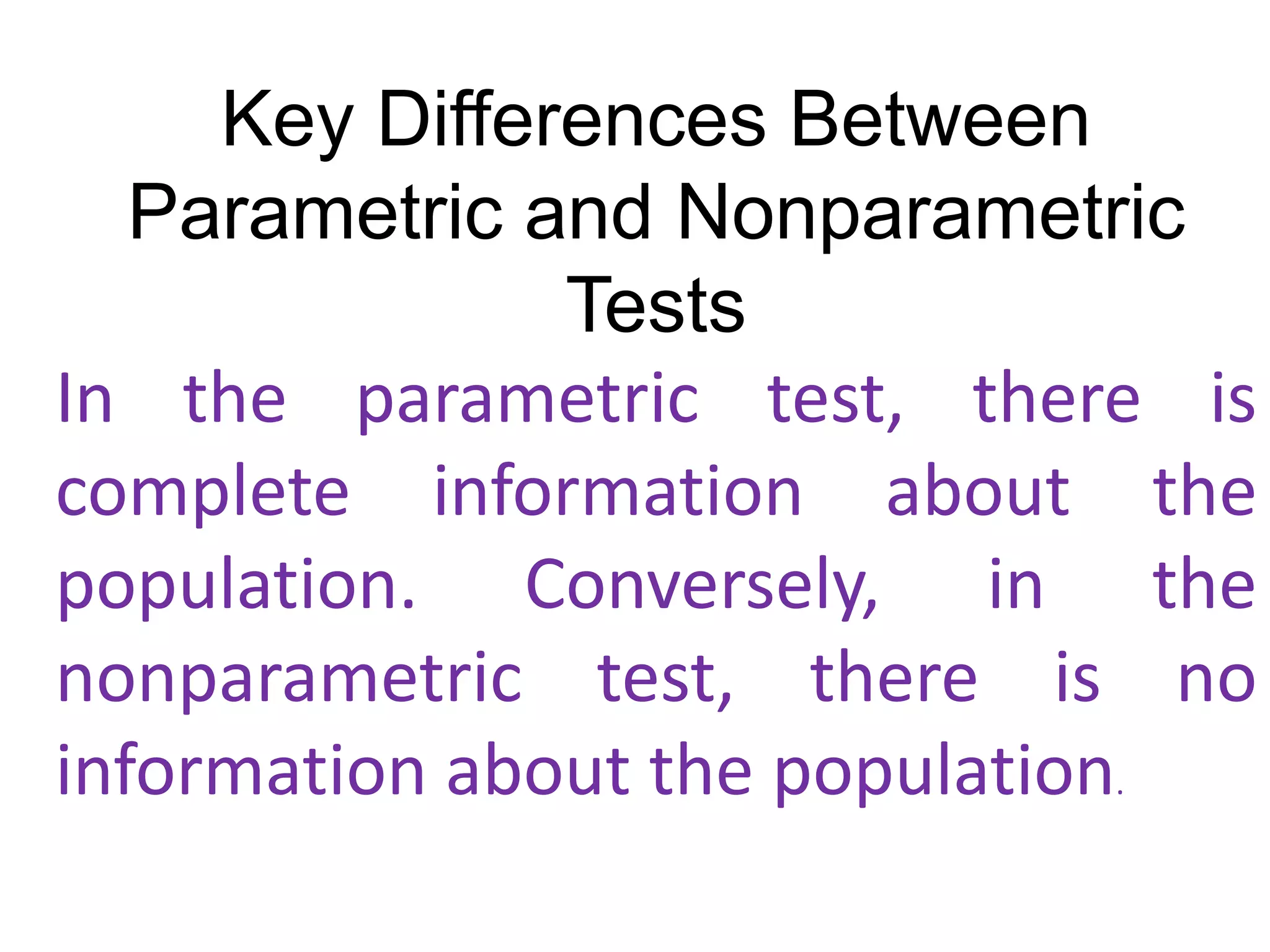 Key Differences Between Parametric and Nonparametric Tests

In the parametric test, there is complete information about the population. Conversely, in the nonparametric test, there is no information about the population.